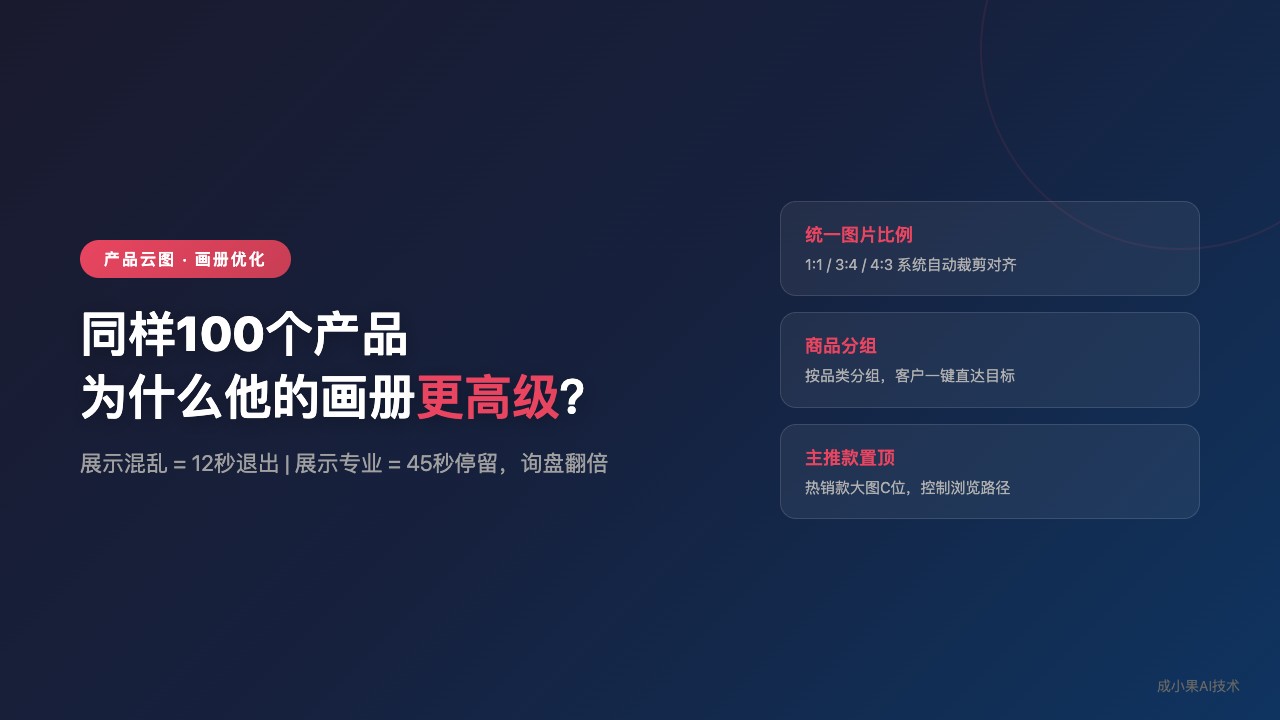 产品云图 · 画册优化

同样100个产品
为什么他的画册更高级？

展示混乱 = 12秒退出 | 展示专业 = 45秒停留，询盘翻倍

统一图片比例
1:1 / 3:4 / 4:3 系统自动裁剪对齐

商品分组
按品类分组，客户一键直达目标

主推款置顶
热销款大图C位，控制浏览路径

成小果AI技术